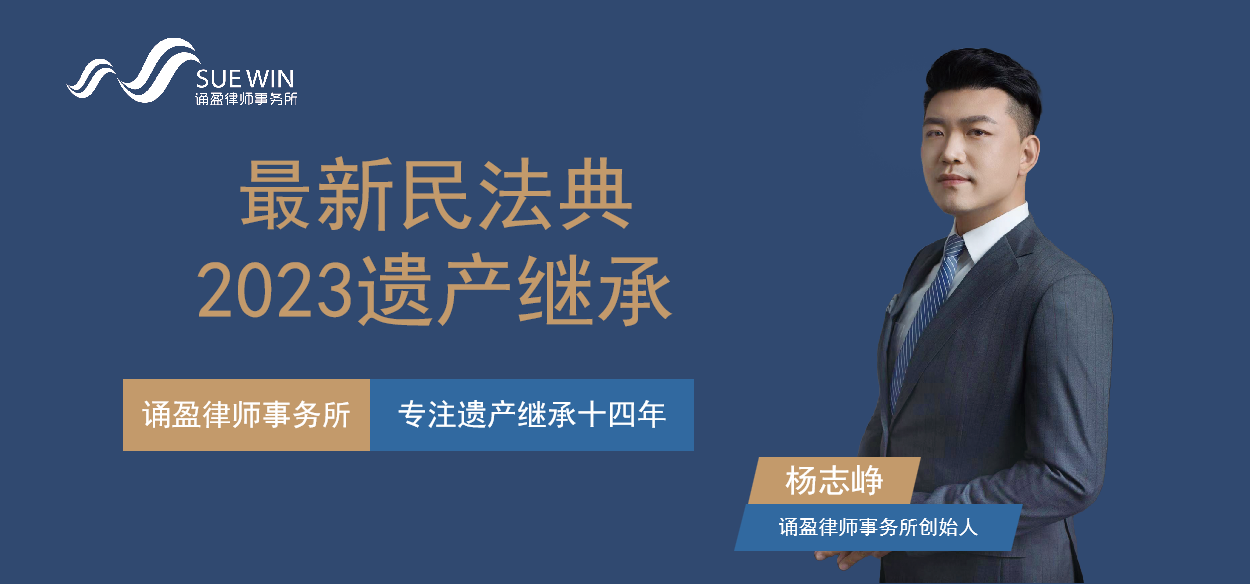 SUE WIN
诵盈律师事务所

最新民法典
2023遗产继承

诵盈律师事务所
专注遗产继承十四年

杨志峥
诵盈律师事务所创始人